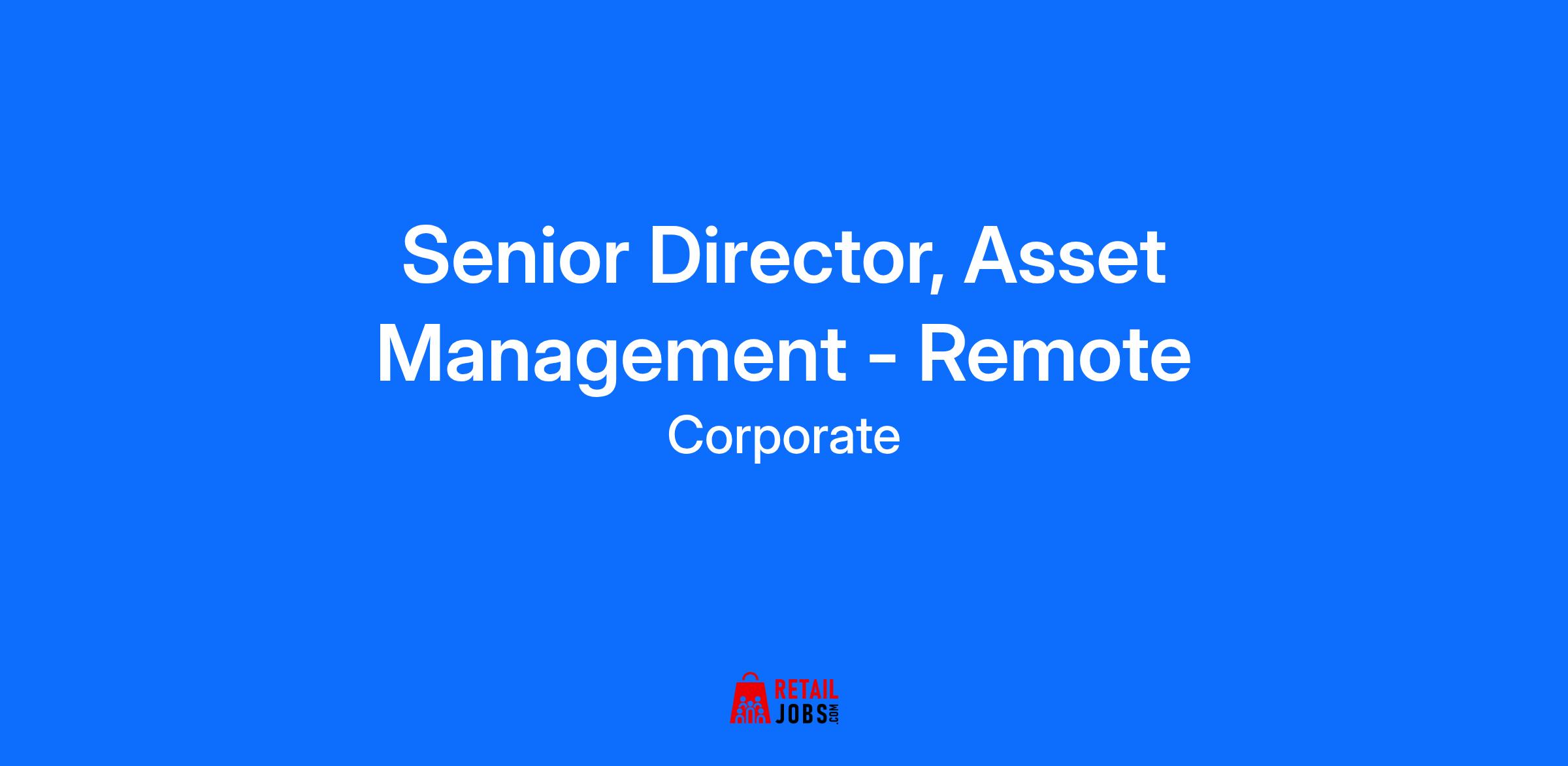 Senior Director, Asset Management - Remote

Corporate

RETAIL JOBS.COM